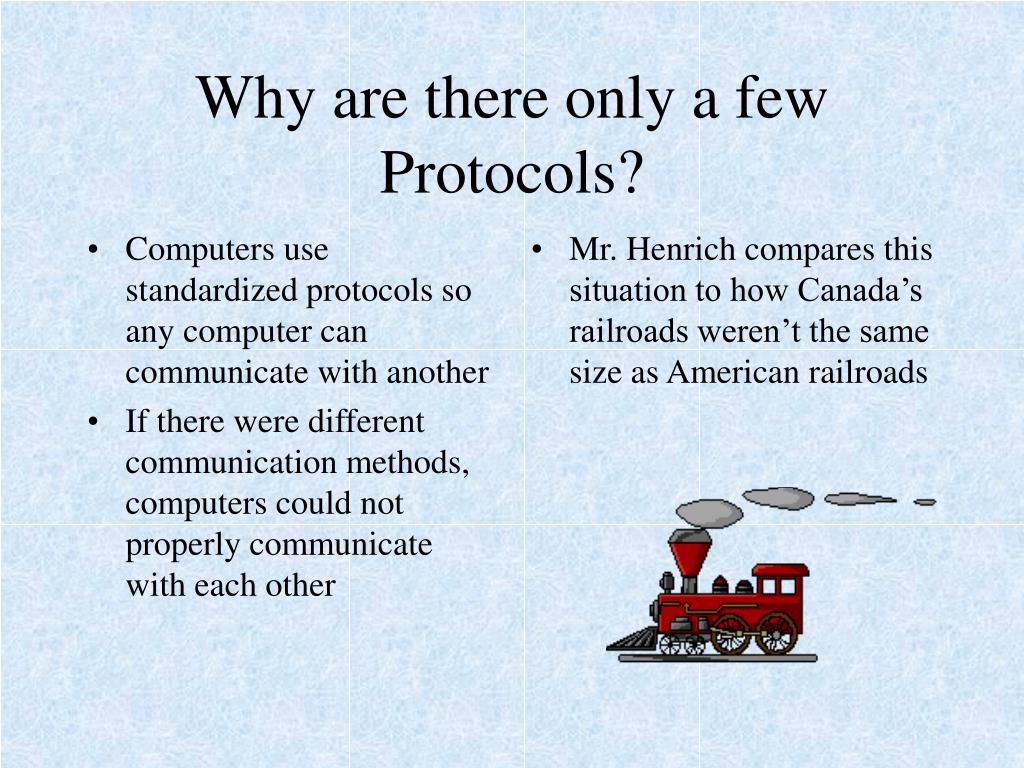 Why are there only a few Protocols?

• Computers use standardized protocols so any computer can communicate with another
• If there were different communication methods, computers could not properly communicate with each other

• Mr. Henrich compares this situation to how Canada’s railroads weren’t the same size as American railroads